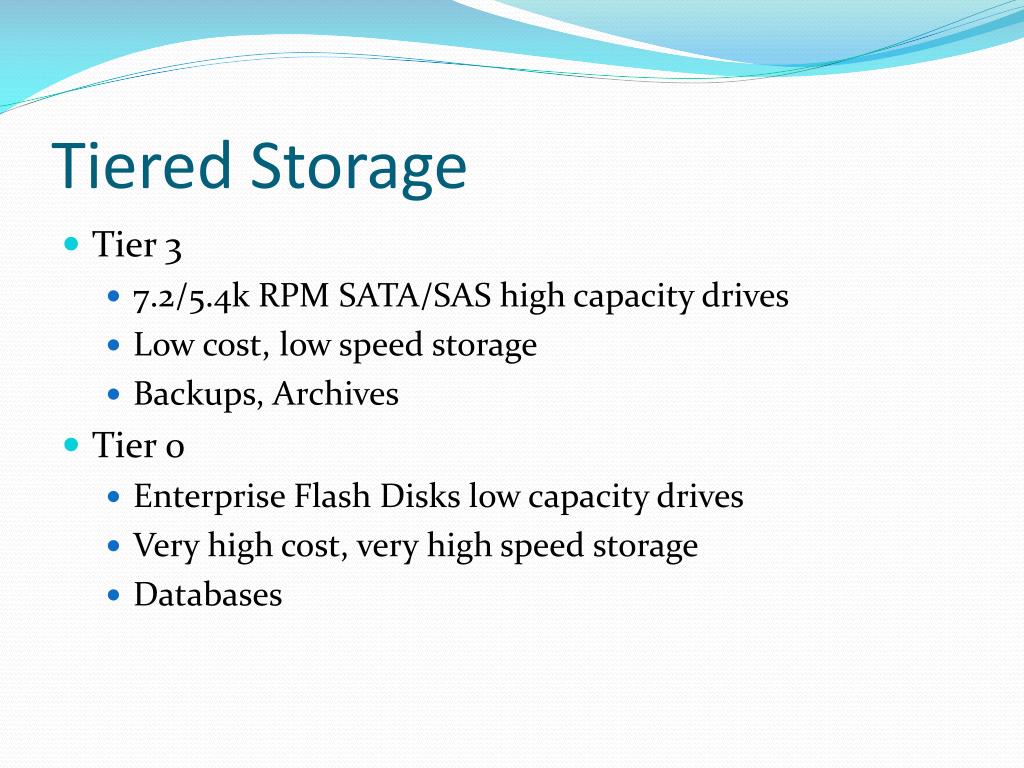 Tiered Storage

- Tier 3
  - 7.2/5.4k RPM SATA/SAS high capacity drives
  - Low cost, low speed storage
  - Backups, Archives
- Tier 0
  - Enterprise Flash Disks low capacity drives
  - Very high cost, very high speed storage
  - Databases